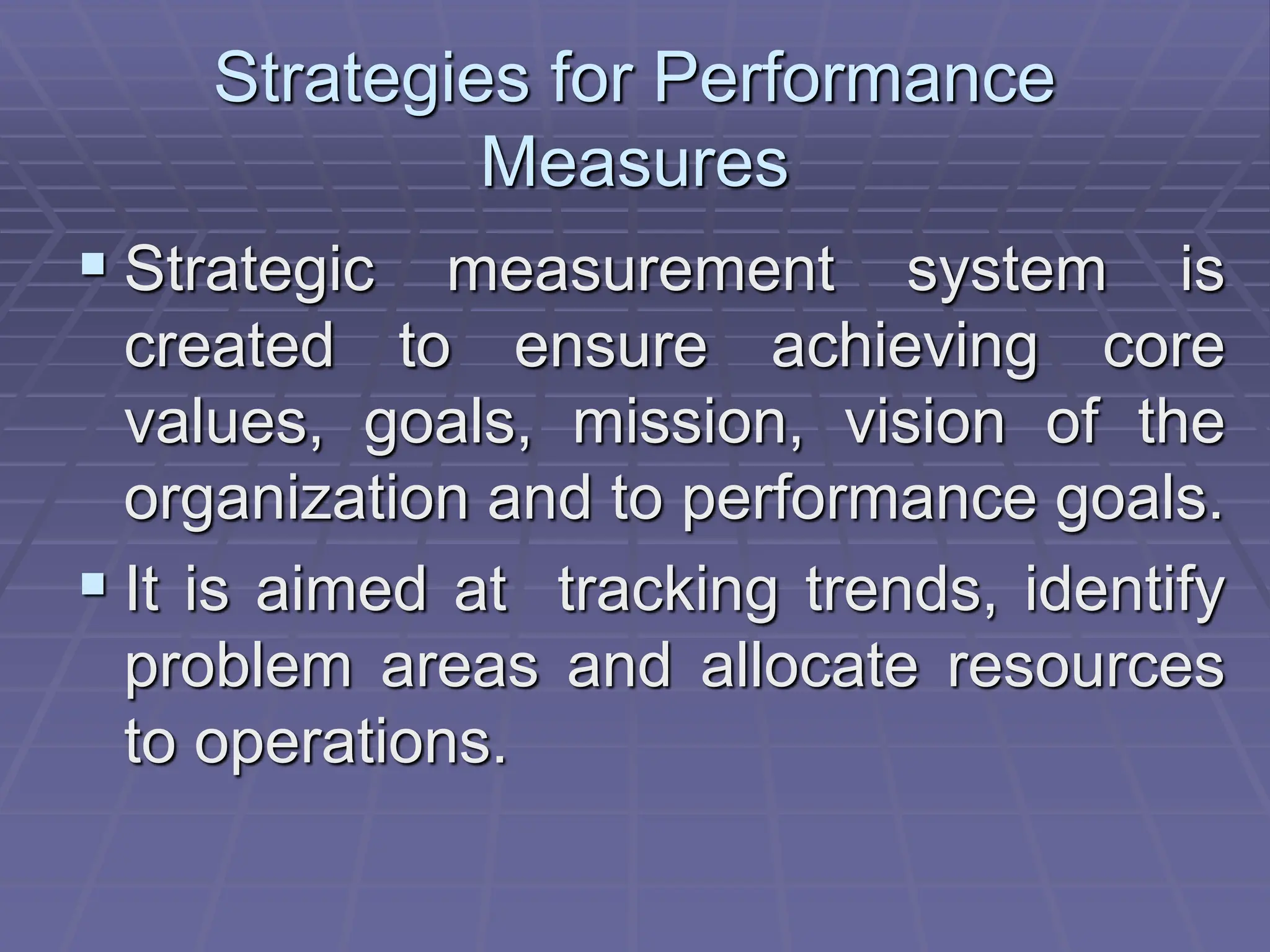 Strategies for Performance Measures

▪ Strategic measurement system is created to ensure achieving core values, goals, mission, vision of the organization and to performance goals.

▪ It is aimed at tracking trends, identify problem areas and allocate resources to operations.